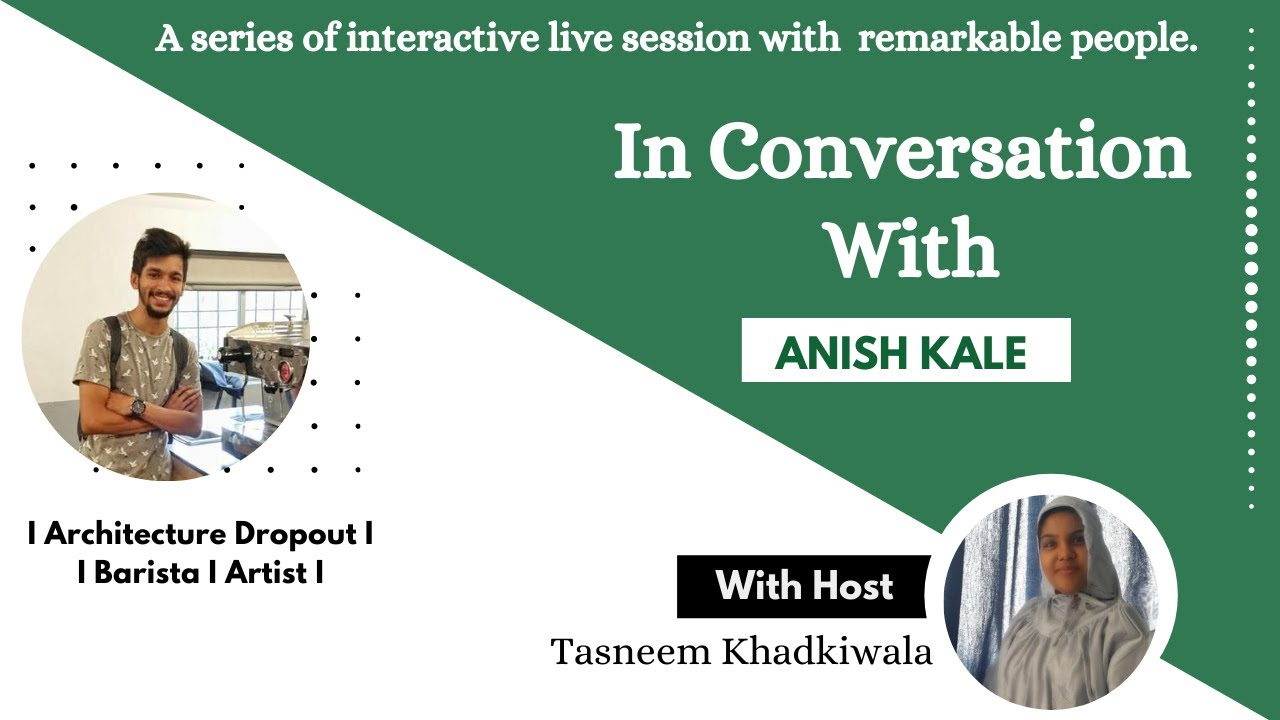 A series of interactive live session with remarkable people.

In Conversation With

ANISH KALE

I Architecture Dropout I
I Barista I Artist I

With Host

Tasneem Khadkiwala